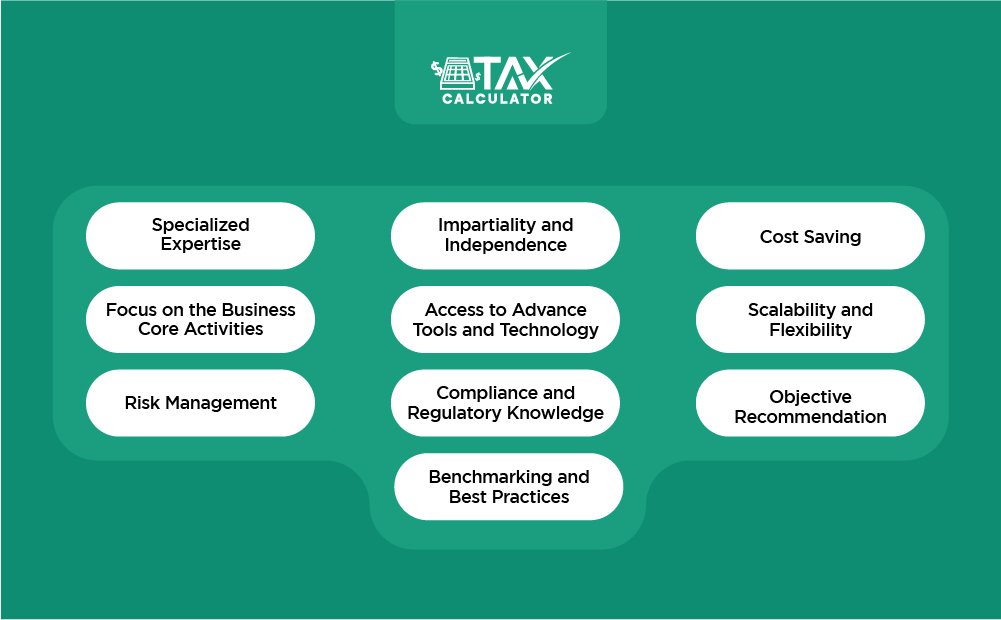 TAX CALCULATOR

Specialized Expertise

Focus on the Business Core Activities

Risk Management

Impartiality and Independence

Access to Advance Tools and Technology

Compliance and Regulatory Knowledge

Benchmarking and Best Practices

Cost Saving

Scalability and Flexibility

Objective Recommendation